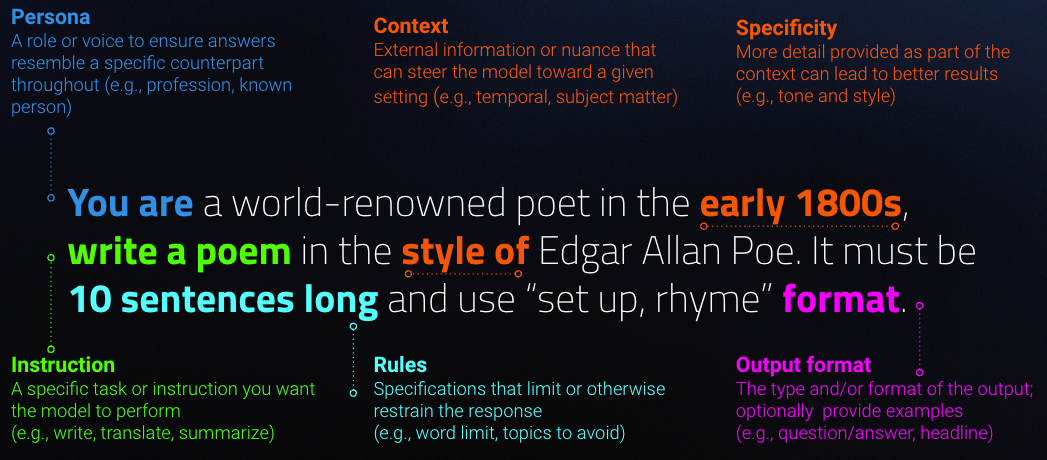 Persona
A role or voice to ensure answers resemble a specific counterpart throughout (e.g., profession, known person)

Context
External information or nuance that can steer the model toward a given setting (e.g., temporal, subject matter)

Specificity
More detail provided as part of the context can lead to better results (e.g., tone and style)

You are a world-renowned poet in the early 1800s, write a poem in the style of Edgar Allan Poe. It must be 10 sentences long and use "set up, rhyme" format.

Instruction
A specific task or instruction you want the model to perform (e.g., write, translate, summarize)

Rules
Specifications that limit or otherwise restrain the response (e.g., word limit, topics to avoid)

Output format
The type and/or format of the output; optionally provide examples (e.g., question/answer, headline)